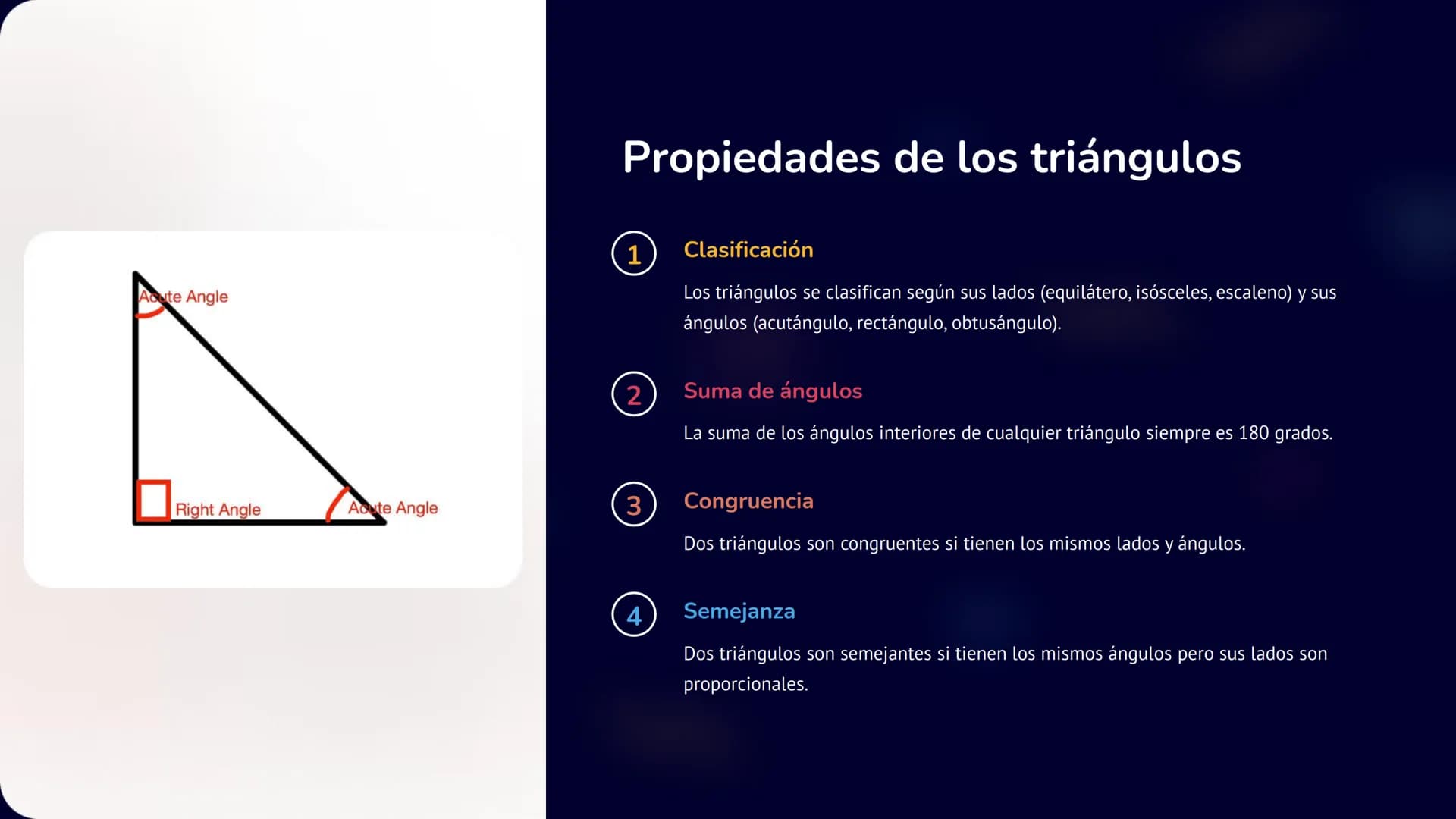 Acute Angle

Right Angle

Acute Angle

Propiedades de los triángulos

1 Clasificación

Los triángulos se clasifican según sus lados (equilátero, isósceles, escaleno) y sus ángulos (acutángulo, rectángulo, obtusángulo).

2 Suma de ángulos

La suma de los ángulos interiores de cualquier triángulo siempre es 180 grados.

3 Congruencia

Dos triángulos son congruentes si tienen los mismos lados y ángulos.

4 Semejanza

Dos triángulos son semejantes si tienen los mismos ángulos pero sus lados son proporcionales.